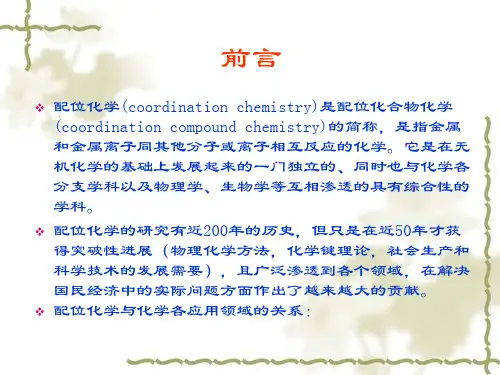 前言

❖ 配位化学(coordination chemistry)是配位化合物化学(coordination compound chemistry)的简称，是指金属和金属离子同其他分子或离子相互反应的化学。它是在无机化学的基础上发展起来的一门独立的、同时也与化学各分支学科以及物理学、生物学等互相渗透的具有综合性的学科。

❖ 配位化学的研究有近200年的历史，但只是在近50年才获得突破性进展（物理化学方法，化学键理论，社会生产和科学技术的发展需要），且广泛渗透到各个领域，在解决国民经济中的实际问题方面作出了越来越大的贡献。

❖ 配位化学与化学各应用领域的关系：